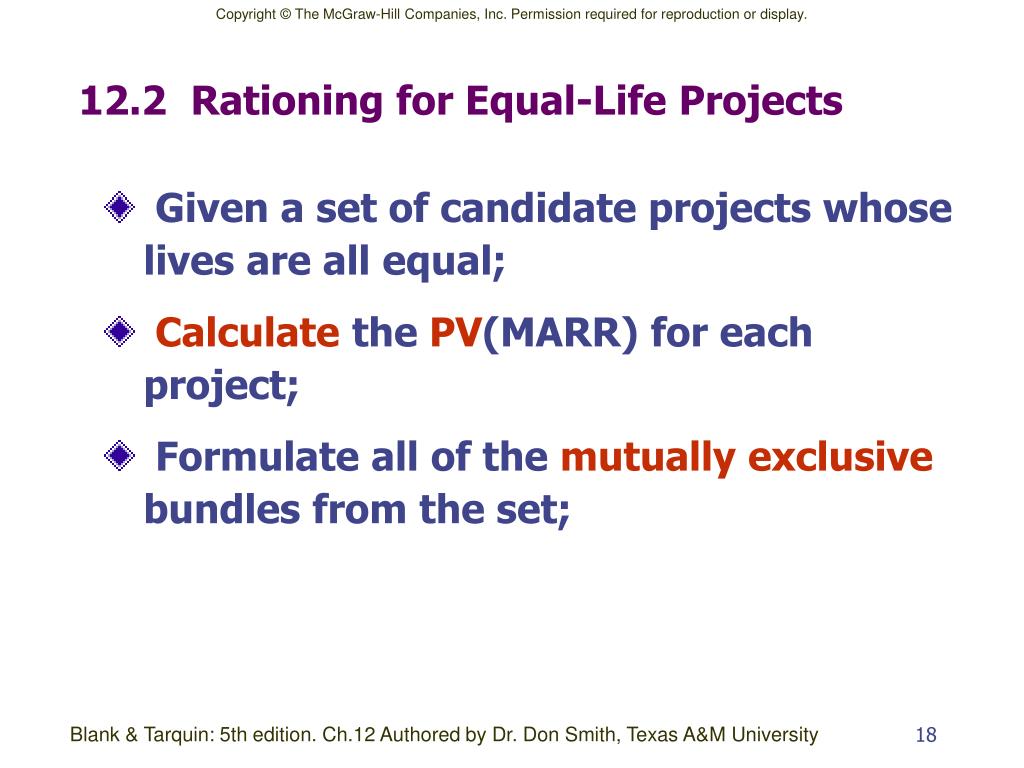 Copyright © The McGraw-Hill Companies, Inc. Permission required for reproduction or display.

12.2 Rationing for Equal-Life Projects

Given a set of candidate projects whose lives are all equal;

Calculate the PV(MARR) for each project;

Formulate all of the mutually exclusive bundles from the set;

Blank & Tarquin: 5th edition. Ch.12 Authored by Dr. Don Smith, Texas A&M University

18